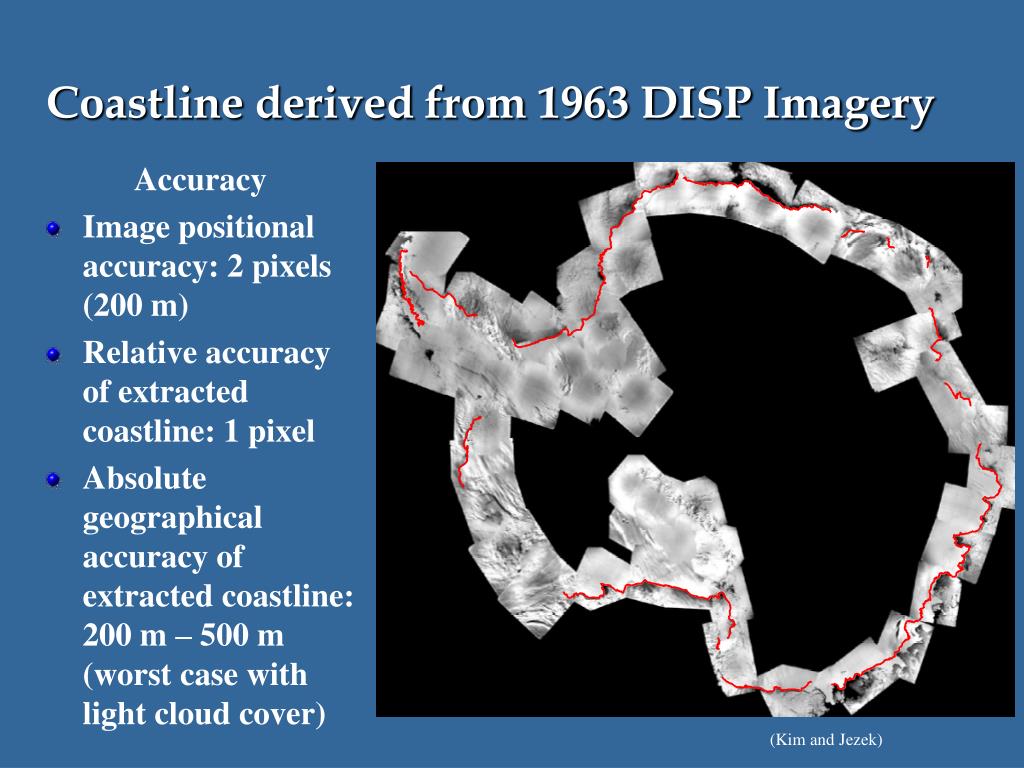 Coastline derived from 1963 DISP Imagery

Accuracy

Image positional accuracy: 2 pixels (200 m)

Relative accuracy of extracted coastline: 1 pixel

Absolute geographical accuracy of extracted coastline: 200 m – 500 m (worst case with light cloud cover)

(Kim and Jezek)